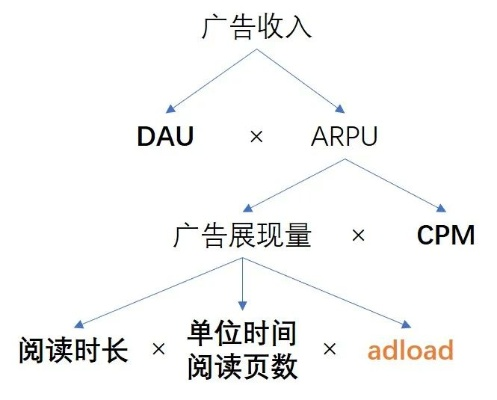 广告收入

DAU × ARPU

广告展现量 × CPM

阅读时长 × 单位时间阅读页数 × adload